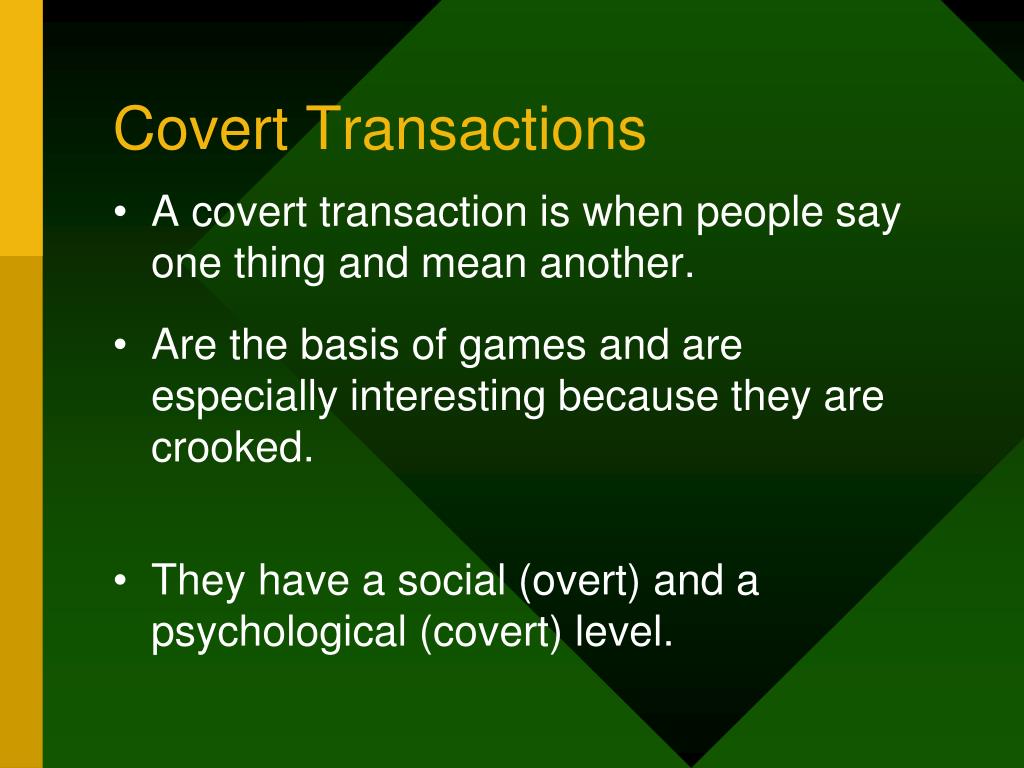 Covert Transactions

• A covert transaction is when people say one thing and mean another.

• Are the basis of games and are especially interesting because they are crooked.

• They have a social (overt) and a psychological (covert) level.